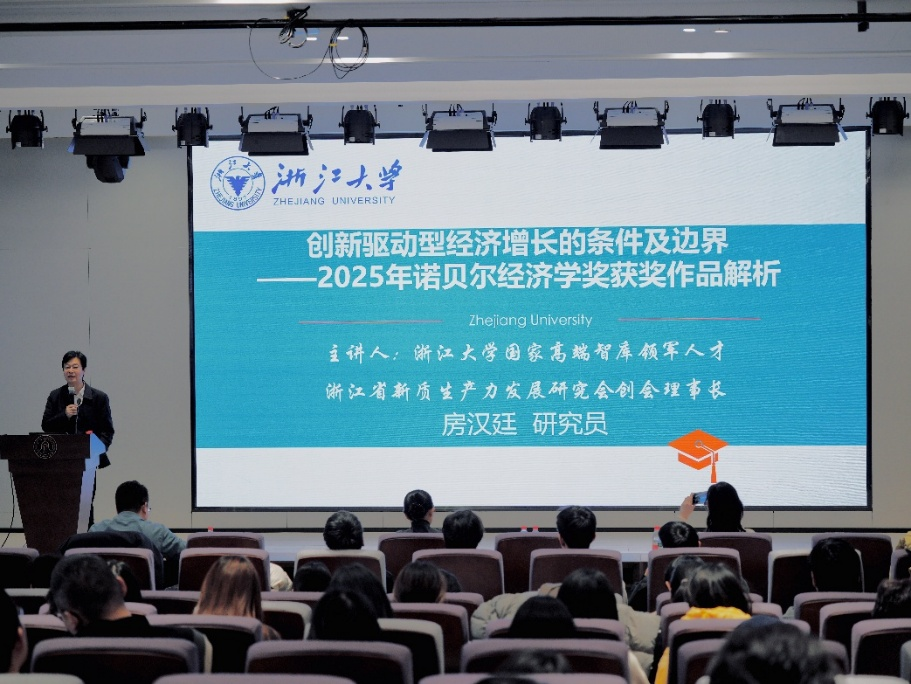 浙江大学
ZHEJIANG UNIVERSITY

创新驱动型经济增长的条件及边界
——2025年诺贝尔经济学奖获奖作品解析

Zhejiang University

主讲人：浙江大学国家高端智库领军人才
浙江省新质生产力发展研究会创会理事长
房汉廷 研究员